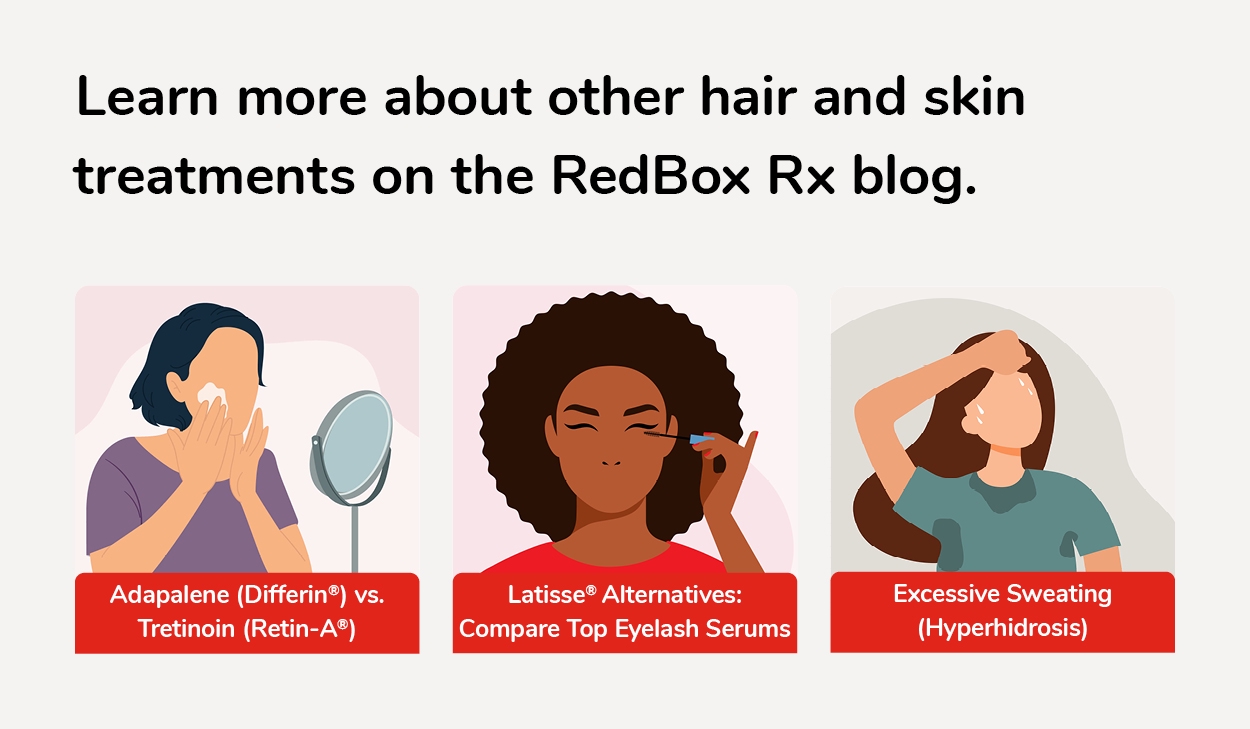 Learn more about other hair and skin treatments on the RedBox Rx blog.

Adapalene (Differin®) vs. Tretinoin (Retin-A®)

Latisse® Alternatives: Compare Top Eyelash Serums

Excessive Sweating (Hyperhidrosis)